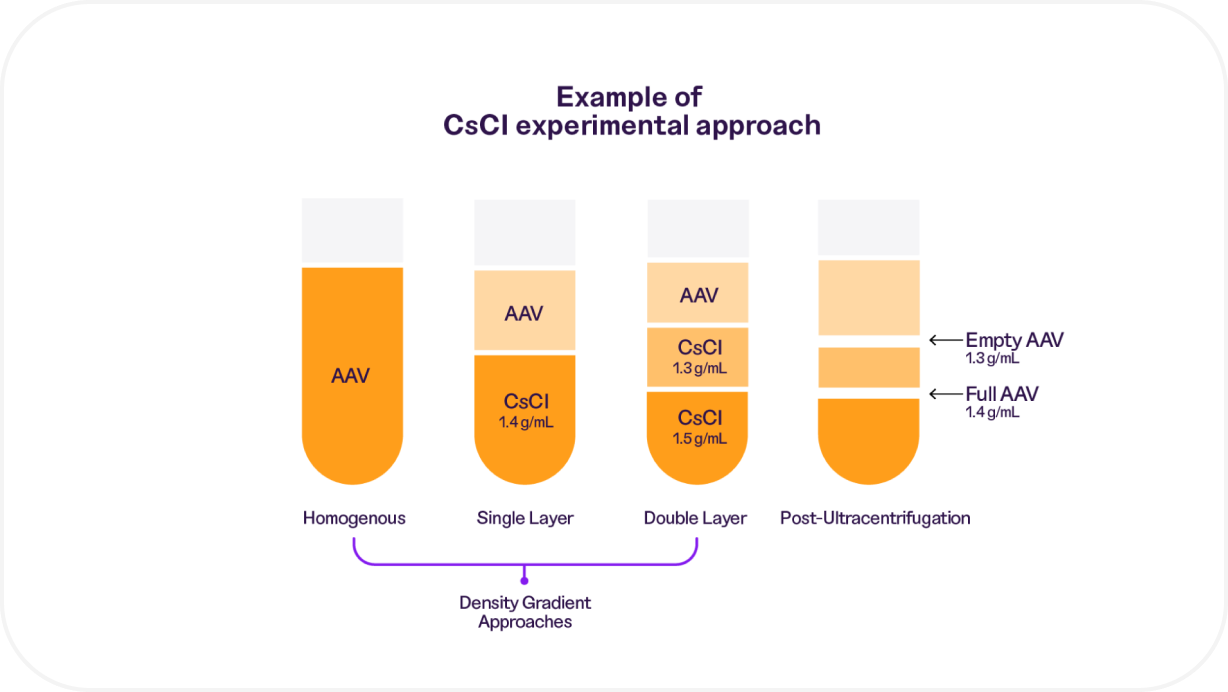 Example of
CsCl experimental approach

AAV

AAV
CsCl
1.4 g/mL

AAV
CsCl
1.3 g/mL
CsCl
1.5 g/mL

Empty AAV
1.3 g/mL
Full AAV
1.4 g/mL

Homogenous

Single Layer

Double Layer

Post-Ultracentrifugation

Density Gradient
Approaches